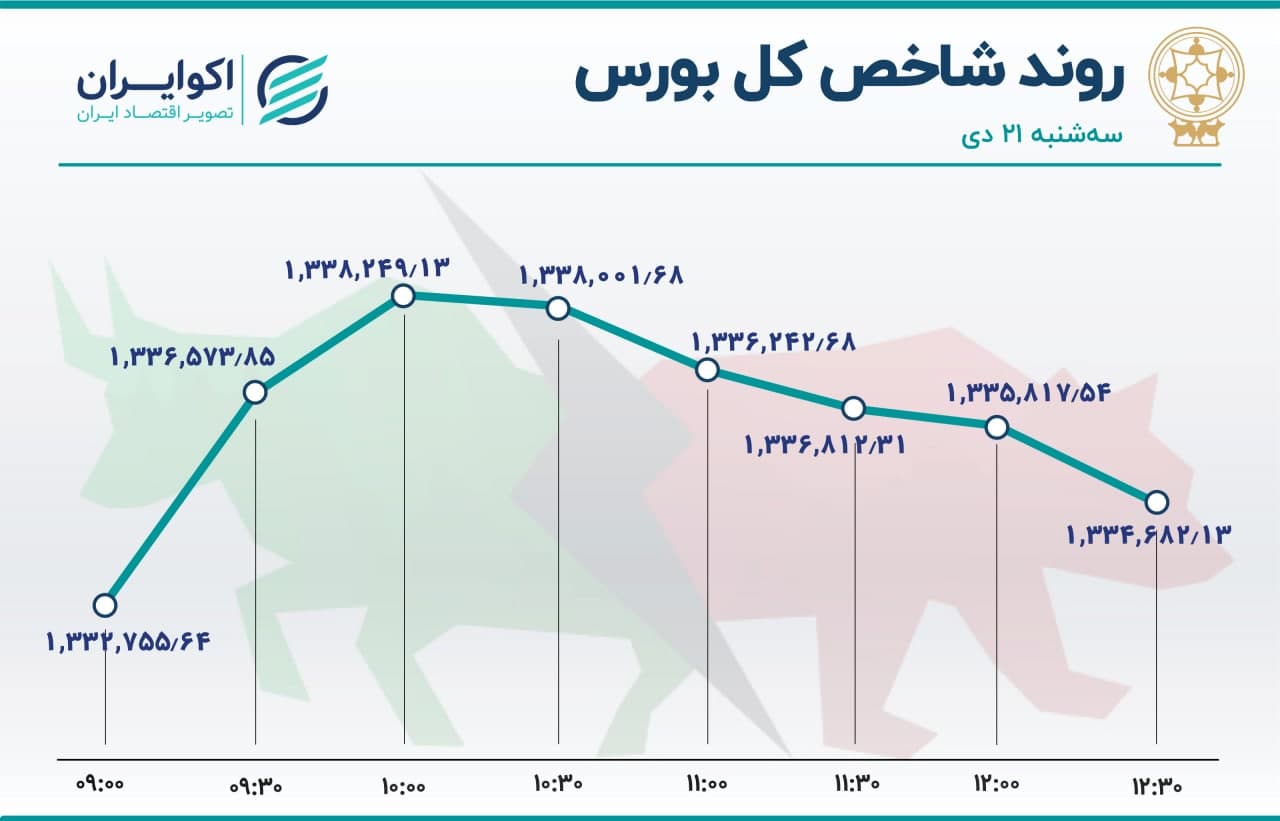 روند شاخص کل بورس
سه‌شنبه ۲۱ دی

اکوایران
تصویر اقتصاد ایران

۱,۳۳۲,۷۵۵/۶۴
۱,۳۳۶,۵۷۳/۸۵
۱,۳۳۸,۲۴۹/۱۳
۱,۳۳۸,۰۰۱/۶۸
۱,۳۳۶,۲۴۲/۶۸
۱,۳۳۶,۸۱۲/۳۱
۱,۳۳۵,۸۱۷/۵۴
۱,۳۳۴,۶۸۲/۱۳

۰۹:۰۰
۰۹:۳۰
۱۰:۰۰
۱۰:۳۰
۱۱:۰۰
۱۱:۳۰
۱۲:۰۰
۱۲:۳۰